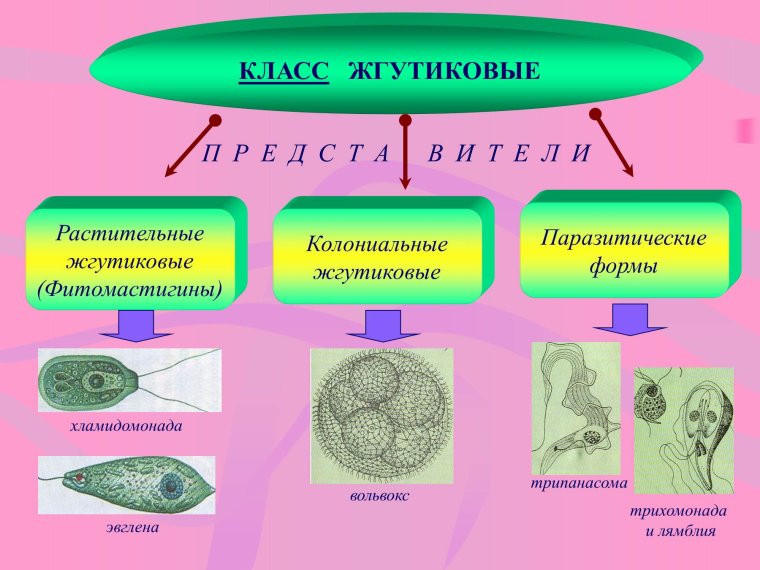 КЛАСС ЖГУТИКОВЫЕ

П Р Е Д С Т А В И Т Е Л И

Растительные жгутиковые (Фитомастигины)

Колониальные жгутиковые

Паразитические формы

хламидомонада

эвглена

вольвокс

трипанасома

трихомонада и лямблия